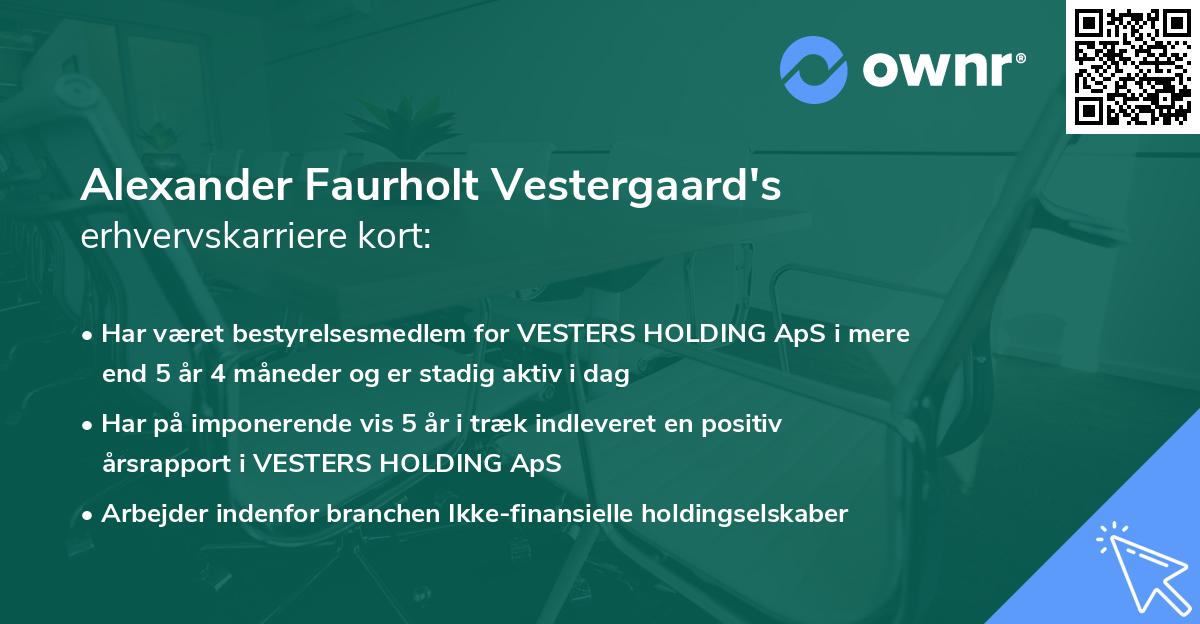 ownr®

Alexander Faurholt Vestergaard's
erhvervskarriere kort:

• Har været bestyrelsesmedlem for VESTERS HOLDING ApS i mere end 5 år 4 måneder og er stadig aktiv i dag

• Har på imponerende vis 5 år i træk indleveret en positiv årsrapport i VESTERS HOLDING ApS

• Arbejder indenfor branchen Ikke-finansielle holdingselskaber